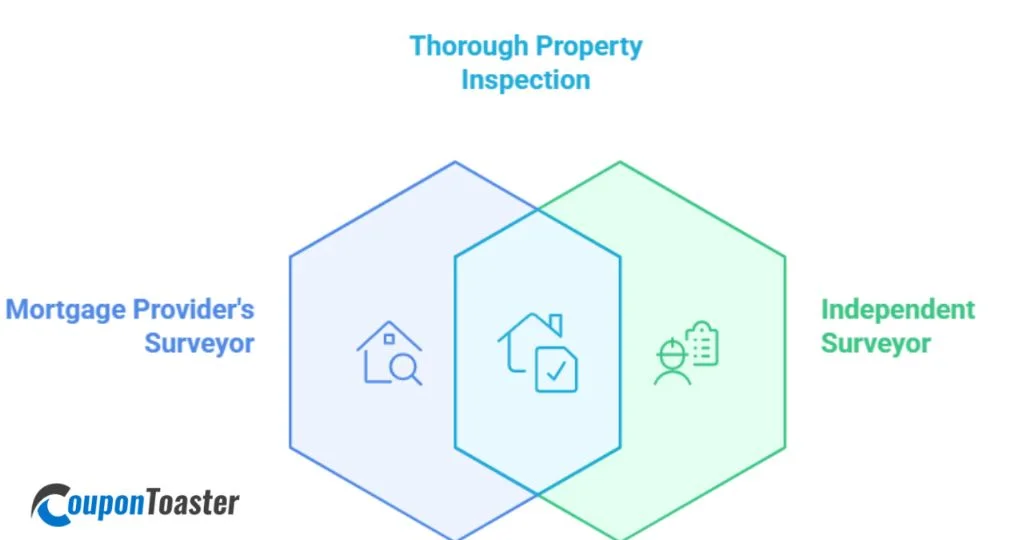 Thorough Property Inspection

Mortgage Provider's Surveyor

Independent Surveyor

CouponToaster